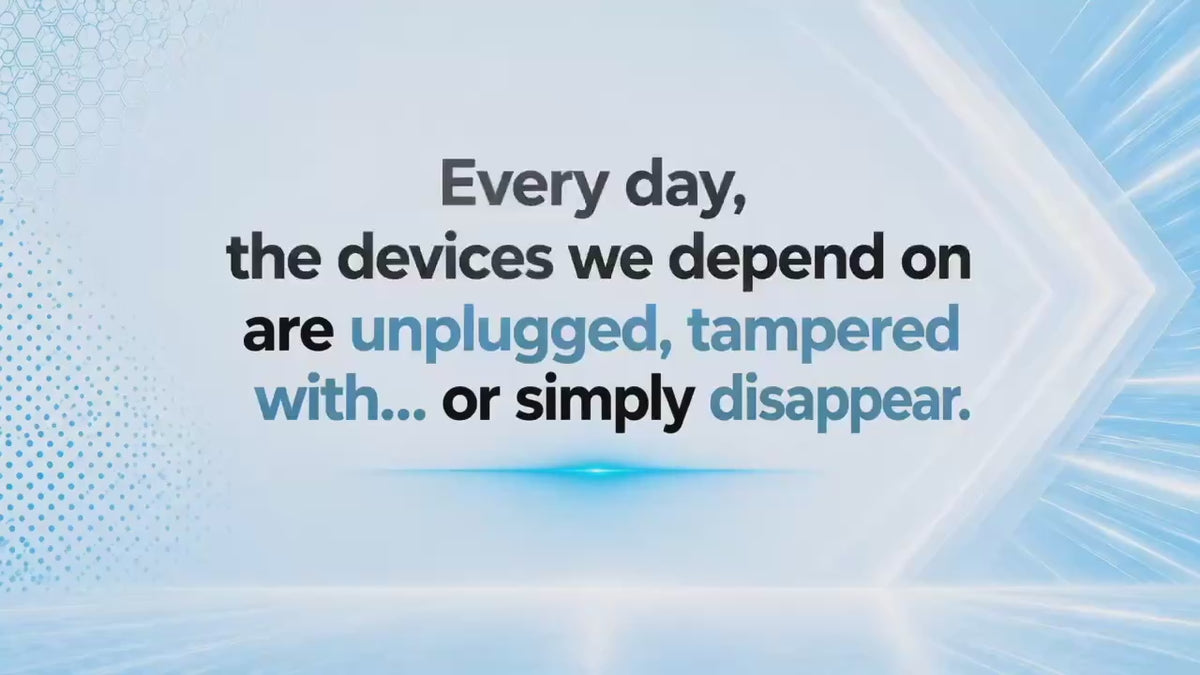 Every day,
the devices we depend on
are unplugged, tampered
with... or simply disappear.